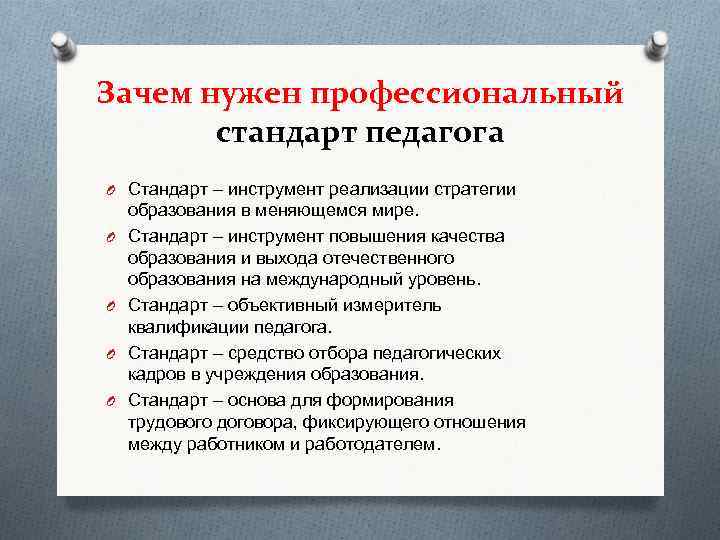 Зачем нужен профессиональный стандарт педагога

Стандарт – инструмент реализации стратегии образования в меняющемся мире.

Стандарт – инструмент повышения качества образования и выхода отечественного образования на международный уровень.

Стандарт – объективный измеритель квалификации педагога.

Стандарт – средство отбора педагогических кадров в учреждения образования.

Стандарт – основа для формирования трудового договора, фиксирующего отношения между работником и работодателем.